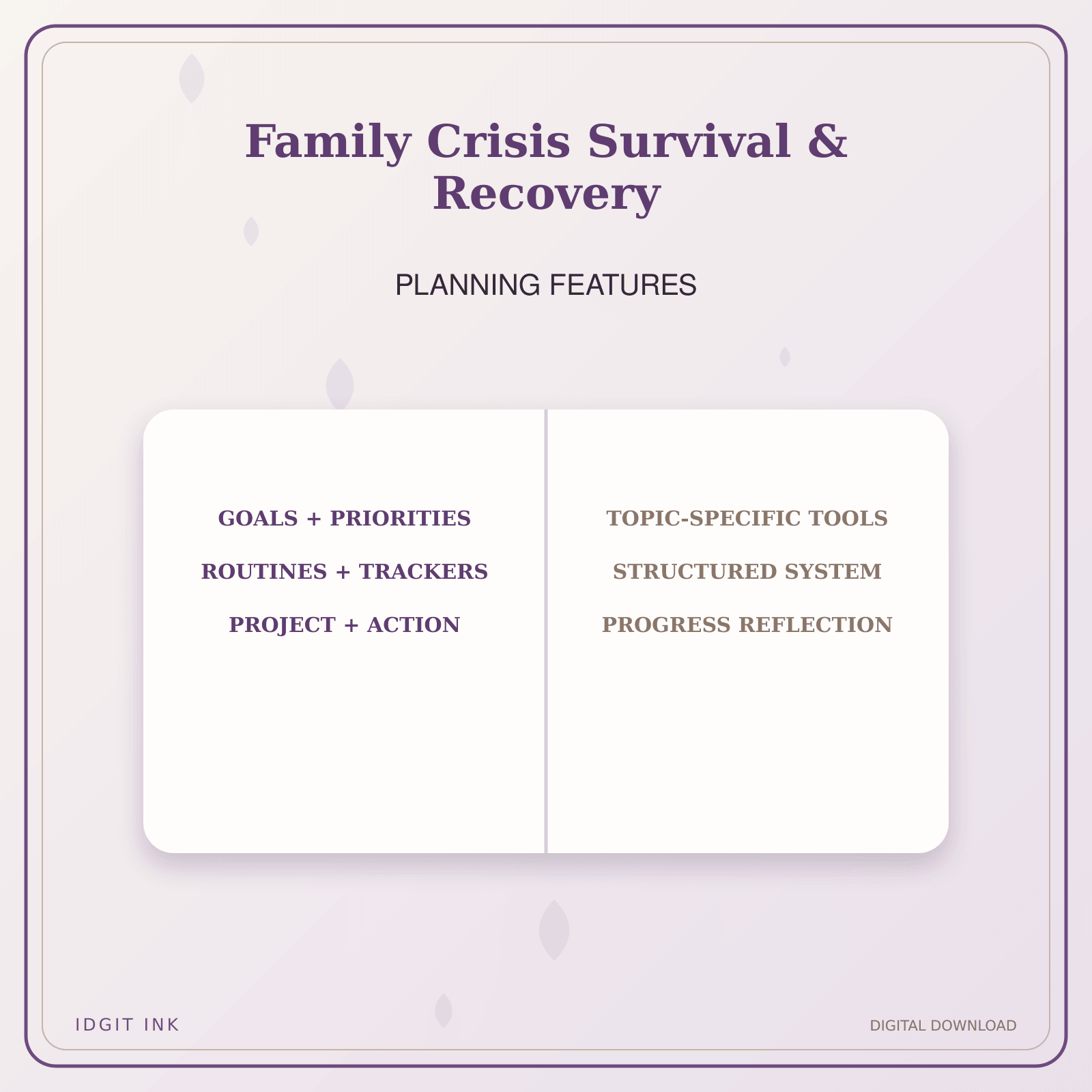 Family Crisis Survival & Recovery

PLANNING FEATURES

GOALS + PRIORITIES

ROUTINES + TRACKERS

PROJECT + ACTION

TOPIC-SPECIFIC TOOLS

STRUCTURED SYSTEM

PROGRESS REFLECTION

IDGIT INK

DIGITAL DOWNLOAD